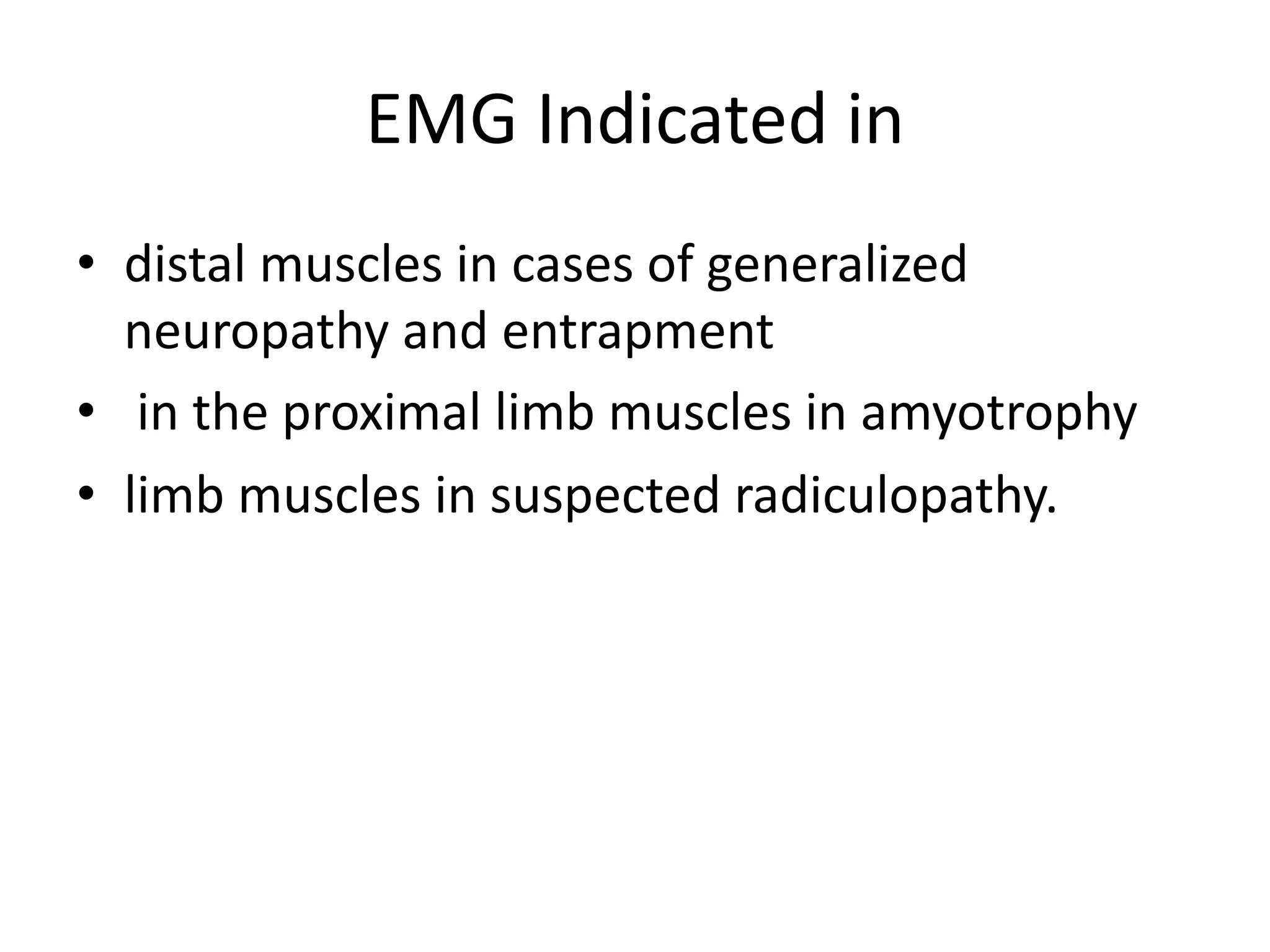 EMG Indicated in

• distal muscles in cases of generalized neuropathy and entrapment
• in the proximal limb muscles in amyotrophy
• limb muscles in suspected radiculopathy.